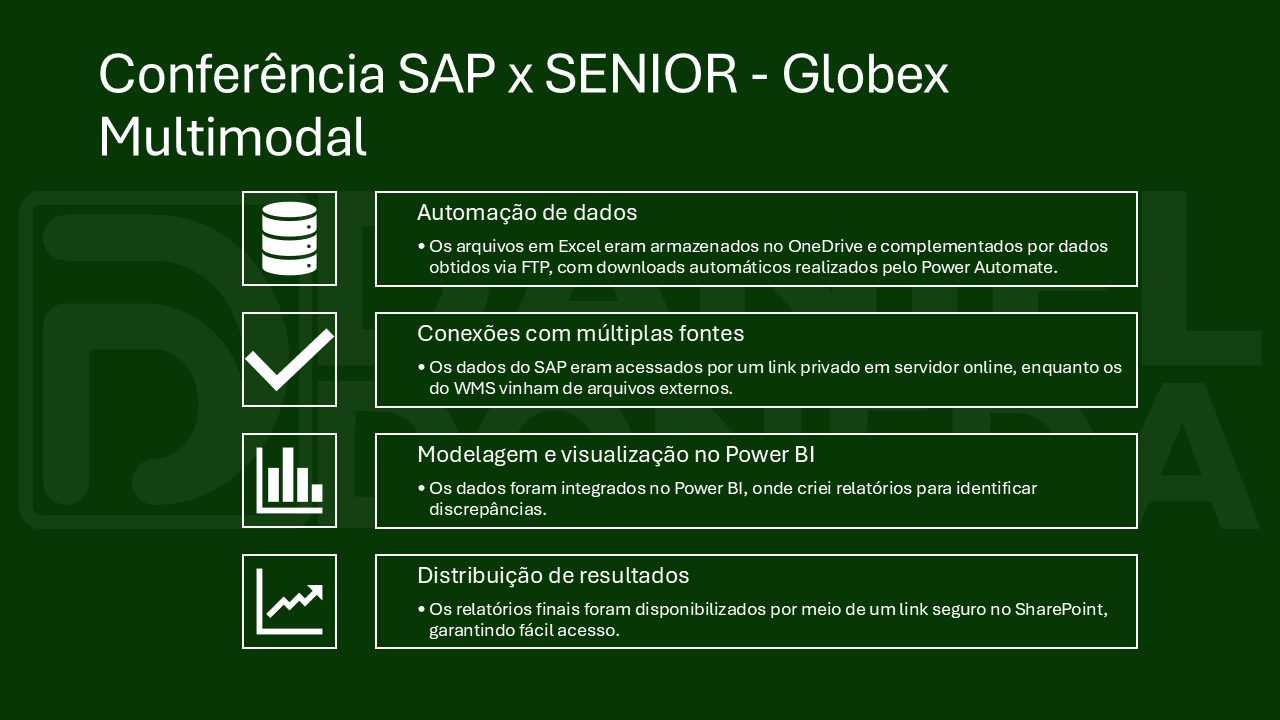 Conferência SAP x SENIOR - Globex Multimodal

Automação de dados

• Os arquivos em Excel eram armazenados no OneDrive e complementados por dados obtidos via FTP, com downloads automáticos realizados pelo Power Automate.

Conexões com múltiplas fontes

• Os dados do SAP eram acessados por um link privado em servidor online, enquanto os do WMS vinham de arquivos externos.

Modelagem e visualização no Power BI

• Os dados foram integrados no Power BI, onde criei relatórios para identificar discrepâncias.

Distribuição de resultados

• Os relatórios finais foram disponibilizados por meio de um link seguro no SharePoint, garantindo fácil acesso.